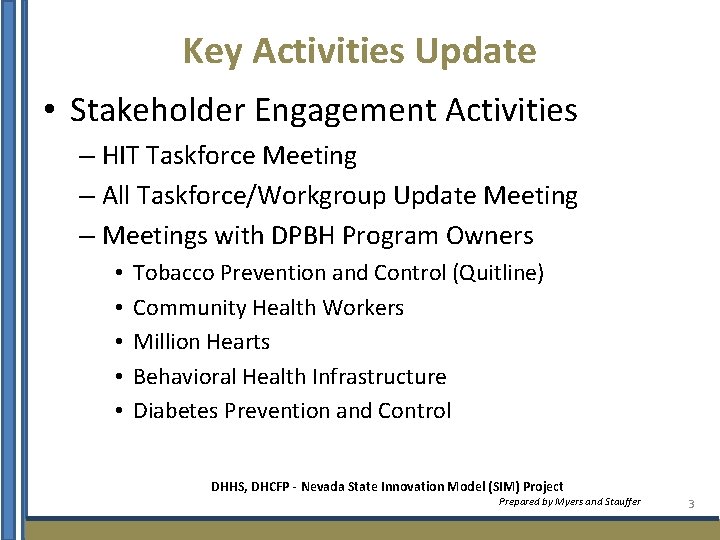 Key Activities Update

• Stakeholder Engagement Activities
– HIT Taskforce Meeting
– All Taskforce/Workgroup Update Meeting
– Meetings with DPBH Program Owners
• Tobacco Prevention and Control (Quitline)
• Community Health Workers
• Million Hearts
• Behavioral Health Infrastructure
• Diabetes Prevention and Control

DHHS, DHCFP - Nevada State Innovation Model (SIM) Project
Prepared by Myers and Stauffer

3